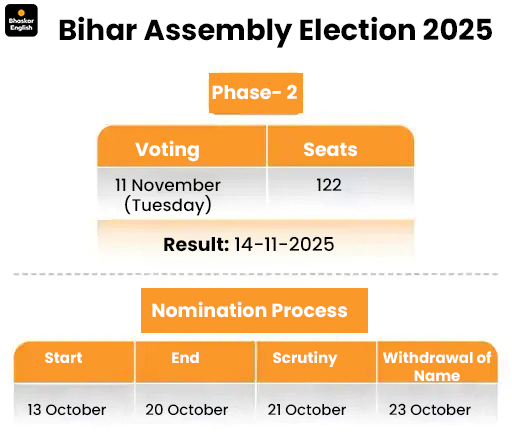 Bhaskar English

Bihar Assembly Election 2025

Phase- 2

| Voting | Seats |
|---|---|
| 11 November (Tuesday) | 122 |

Result: 14-11-2025

Nomination Process

| Start | End | Scrutiny | Withdrawal of Name |
|---|---|---|---|
| 13 October | 20 October | 21 October | 23 October |